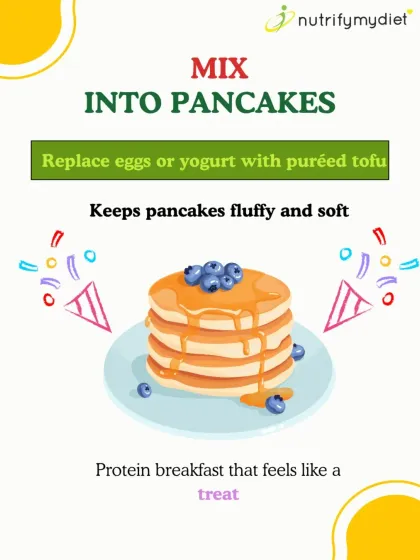 nutrifymydiet

MIX
INTO PANCAKES

Replace eggs or yogurt with puréed tofu

Keeps pancakes fluffy and soft

Protein breakfast that feels like a treat